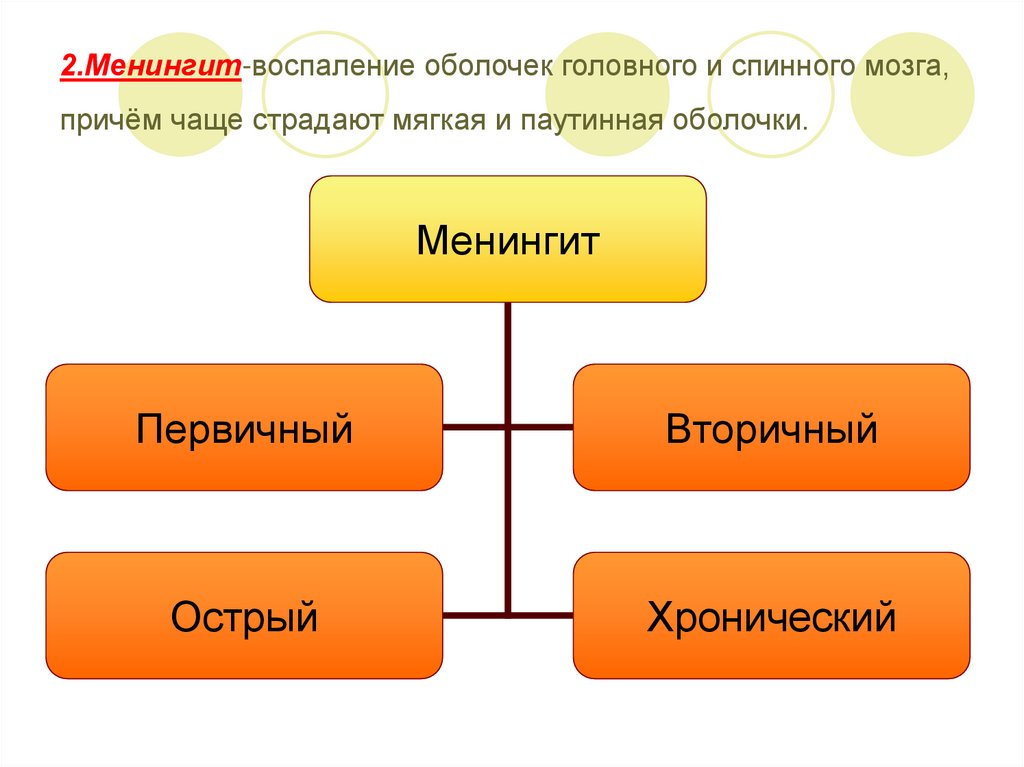 2.Менингит-воспаление оболочек головного и спинного мозга, причём чаще страдают мягкая и паутинная оболочки.

Менингит

Первичный

Вторичный

Острый

Хронический